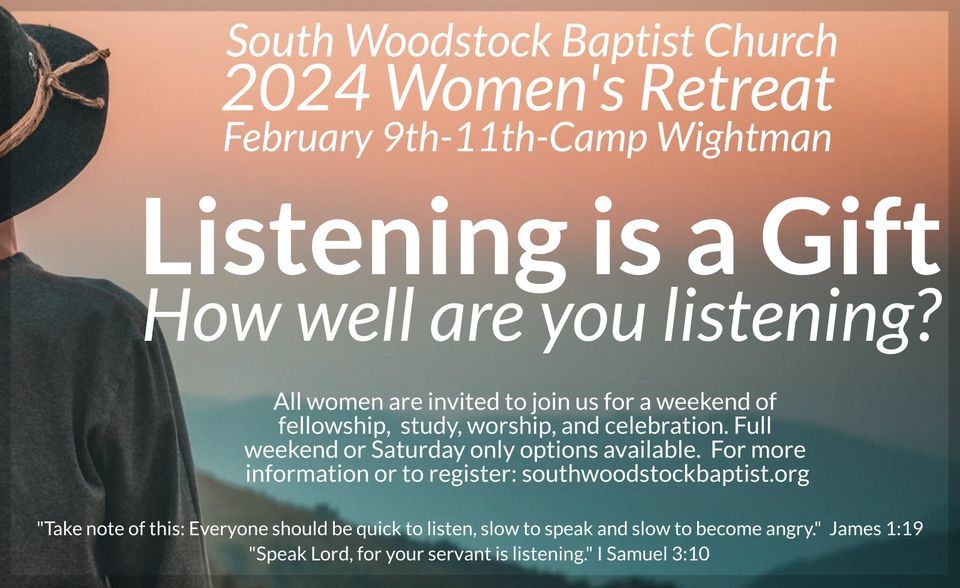 South Woodstock Baptist Church
2024 Women's Retreat
February 9th-11th-Camp Wightman

Listening is a Gift
How well are you listening?

All women are invited to join us for a weekend of fellowship, study, worship, and celebration. Full weekend or Saturday only options available. For more information or to register: southwoodstockbaptist.org

"Take note of this: Everyone should be quick to listen, slow to speak and slow to become angry." James 1:19
"Speak Lord, for your servant is listening." I Samuel 3:10